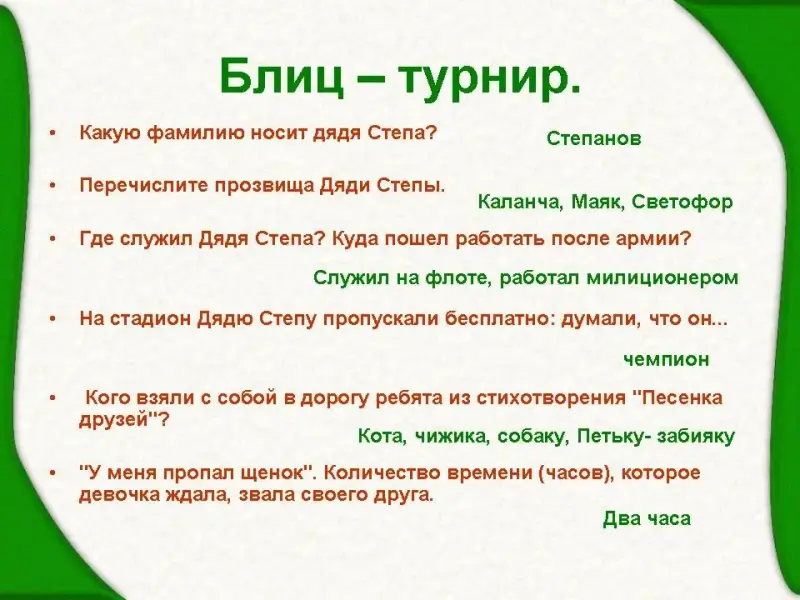 Блиц – турнир.

• Какую фамилию носит дядя Степа?

Степанов

• Перечислите прозвища Дяди Степы.

Каланча, Маяк, Светофор

• Где служил Дядя Степа? Куда пошел работать после армии?

Служил на флоте, работал милиционером

• На стадион Дядю Степу пропускали бесплатно: думали, что он...

чемпион

• Кого взяли с собой в дорогу ребята из стихотворения "Песенка друзей"?

Кота, чижика, собаку, Петьку- забияку

• "У меня пропал щенок". Количество времени (часов), которое девочка ждала, звала своего друга.

Два часа